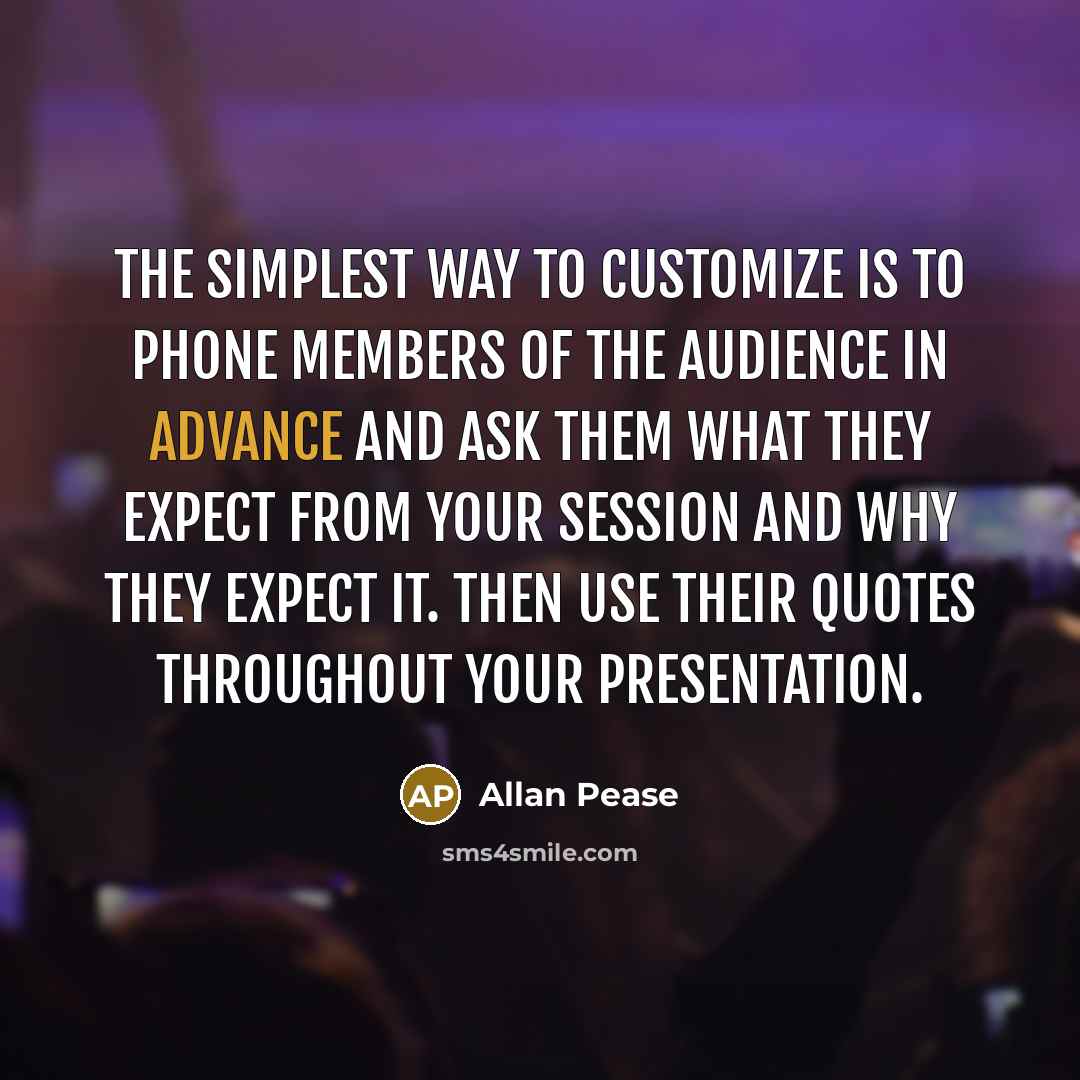 THE SIMPLEST WAY TO CUSTOMIZE IS TO PHONE MEMBERS OF THE AUDIENCE IN ADVANCE AND ASK THEM WHAT THEY EXPECT FROM YOUR SESSION AND WHY THEY EXPECT IT. THEN USE THEIR QUOTES THROUGHOUT YOUR PRESENTATION.

AP Allan Pease

sms4smile.com